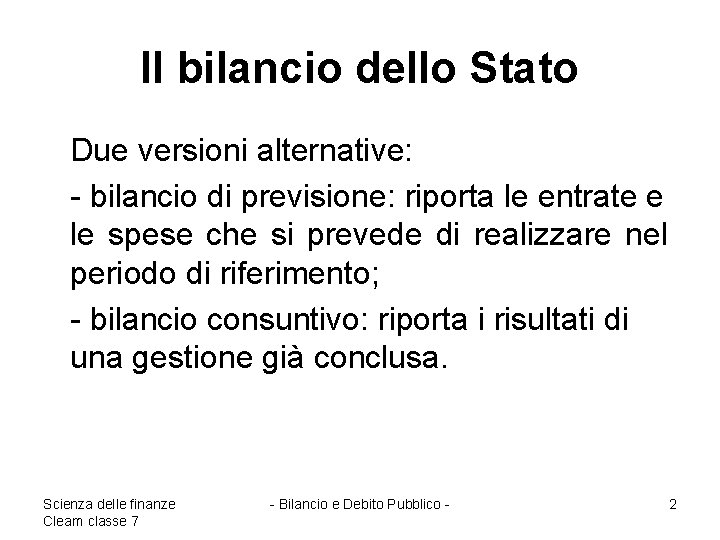 Il bilancio dello Stato

Due versioni alternative:

- bilancio di previsione: riporta le entrate e le spese che si prevede di realizzare nel periodo di riferimento;

- bilancio consuntivo: riporta i risultati di una gestione già conclusa.

Scienza delle finanze
Cleam classe 7

- Bilancio e Debito Pubblico -

2